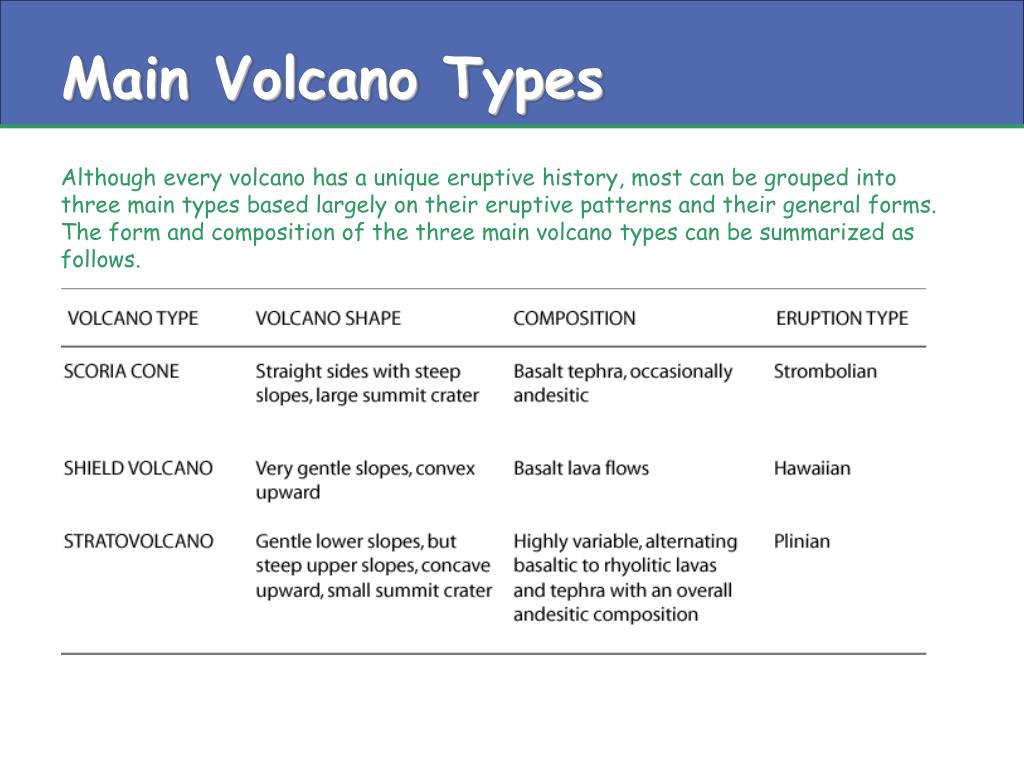 Main Volcano Types

Although every volcano has a unique eruptive history, most can be grouped into three main types based largely on their eruptive patterns and their general forms. The form and composition of the three main volcano types can be summarized as follows.

| VOLCANO TYPE | VOLCANO SHAPE | COMPOSITION | ERUPTION TYPE |
|---|---|---|---|
| SCORIA CONE | Straight sides with steep slopes, large summit crater | Basalt tephra, occasionally andesitic | Strombolian |
| SHIELD VOLCANO | Very gentle slopes, convex upward | Basalt lava flows | Hawaiian |
| STRATOVOLCANO | Gentle lower slopes, but steep upper slopes, concave upward, small summit crater | Highly variable, alternating basaltic to rhyolitic lavas and tephra with an overall andesitic composition | Plinian |